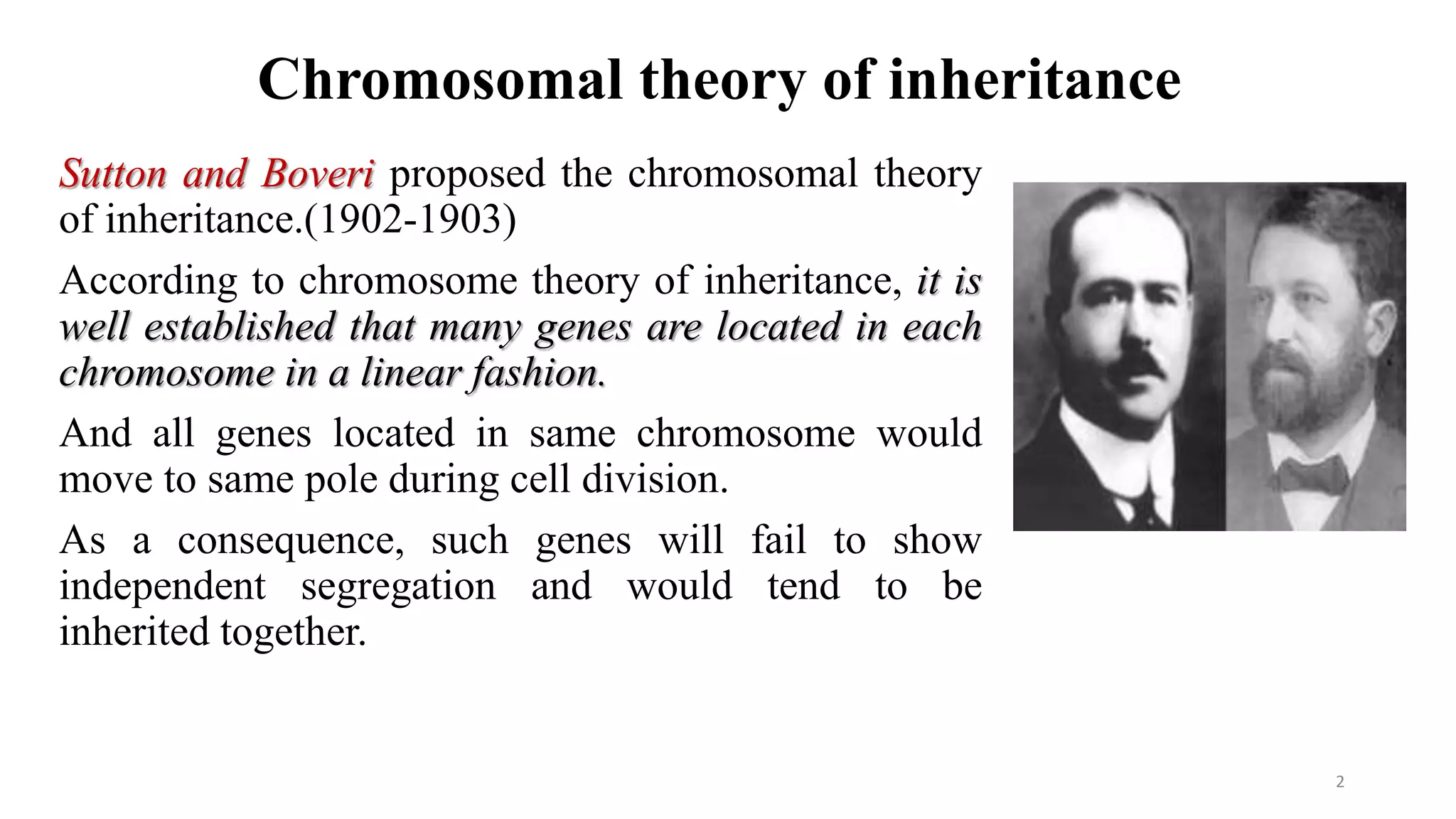 Chromosomal theory of inheritance

Sutton and Boveri proposed the chromosomal theory of inheritance.(1902-1903)

According to chromosome theory of inheritance, it is well established that many genes are located in each chromosome in a linear fashion.

And all genes located in same chromosome would move to same pole during cell division.

As a consequence, such genes will fail to show independent segregation and would tend to be inherited together.

2